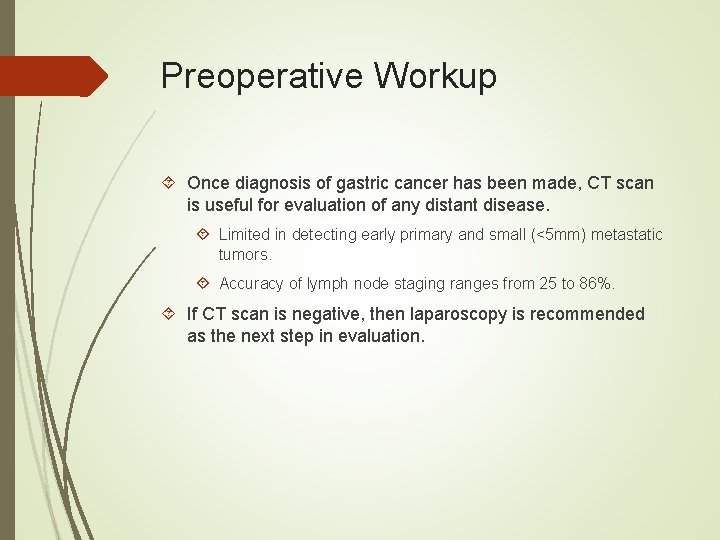 Preoperative Workup

Once diagnosis of gastric cancer has been made, CT scan is useful for evaluation of any distant disease.

Limited in detecting early primary and small (<5mm) metastatic tumors.

Accuracy of lymph node staging ranges from 25 to 86%.

If CT scan is negative, then laparoscopy is recommended as the next step in evaluation.